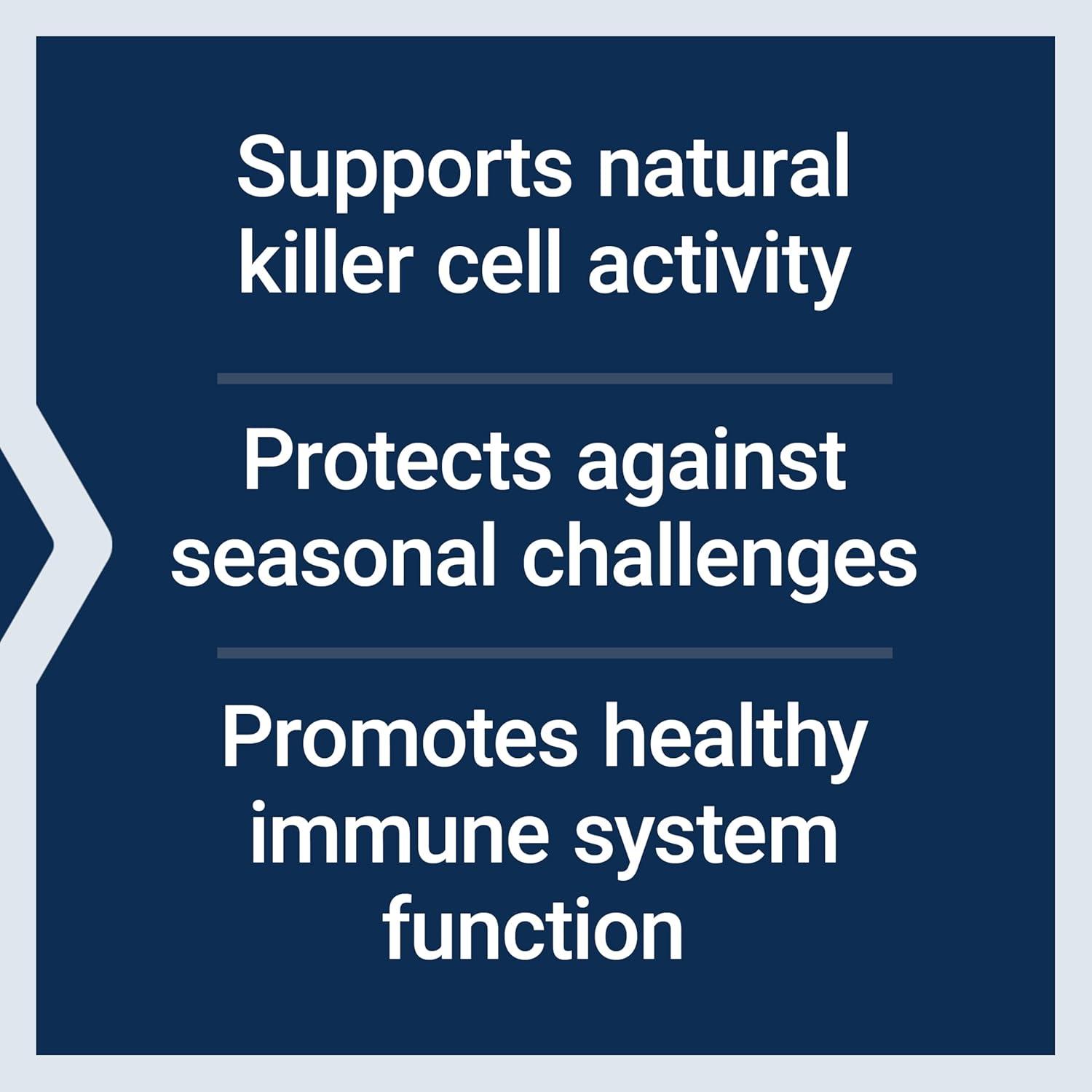 Supports natural killer cell activity

Protects against seasonal challenges

Promotes healthy immune system function